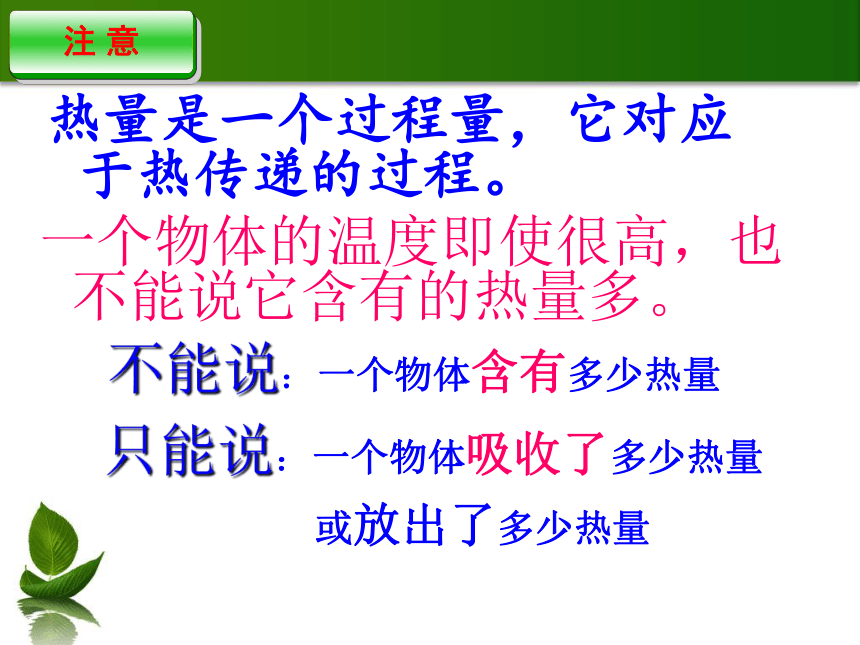 注 意

热量是一个过程量，它对应于热传递的过程。

一个物体的温度即使很高，也不能说它含有的热量多。

不能说：一个物体含有多少热量

只能说：一个物体吸收了多少热量

或放出了多少热量